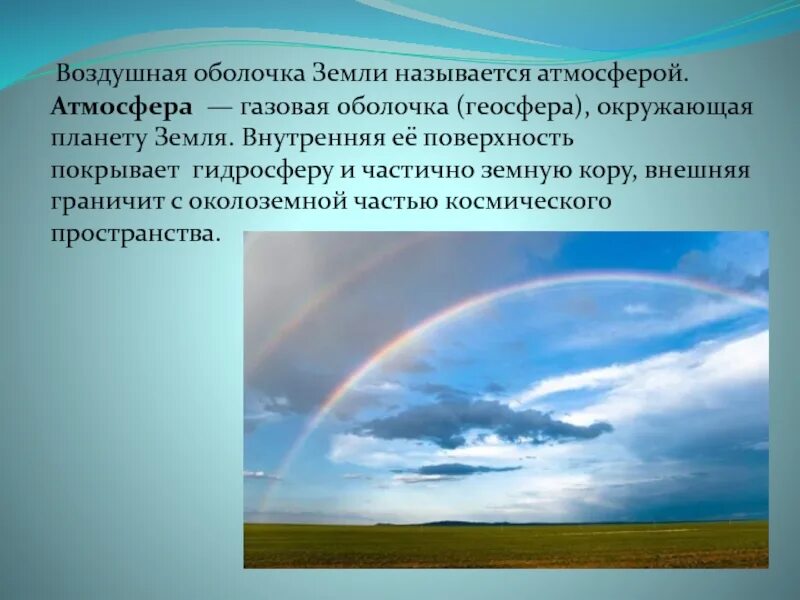 Воздушная оболочка Земли называется атмосферой. Атмосфера — газовая оболочка (геосфера), окружающая планету Земля. Внутренняя её поверхность покрывает гидросферу и частично земную кору, внешняя граничит с околоземной частью космического пространства.